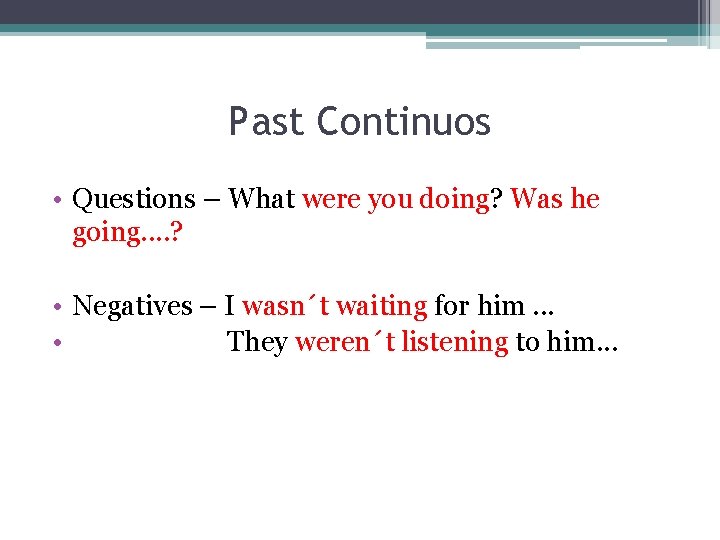 Past Continuos

• Questions – What were you doing? Was he going….?

• Negatives – I wasn´t waiting for him …
• They weren´t listening to him…